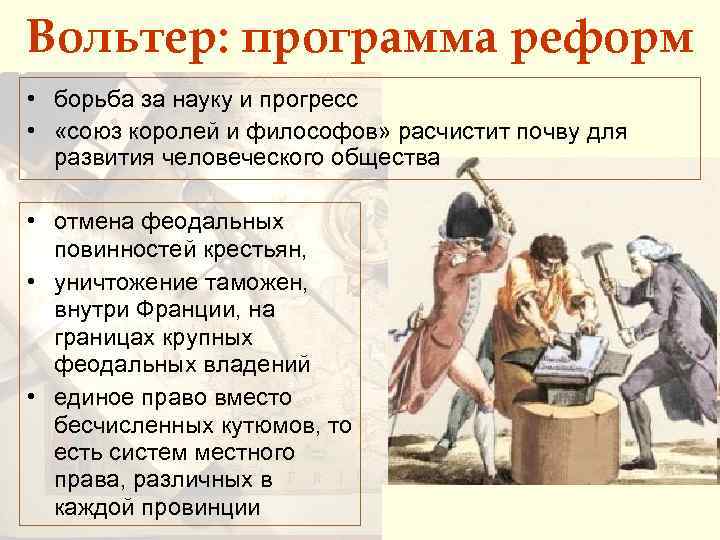 Вольтер: программа реформ

• борьба за науку и прогресс
• «союз королей и философов» расчистит почву для развития человеческого общества

• отмена феодальных повинностей крестьян,
• уничтожение таможен, внутри Франции, на границах крупных феодальных владений
• единое право вместо бесчисленных кутюмов, то есть систем местного права, различных в каждой провинции